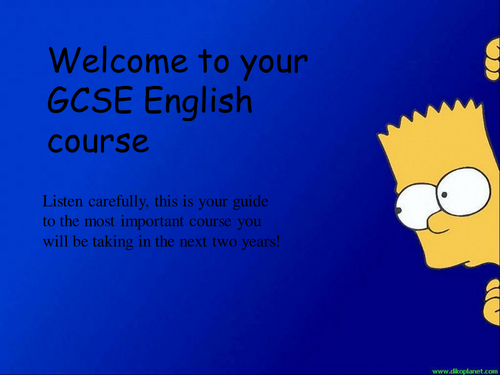 Welcome to your GCSE English course

Listen carefully, this is your guide to the most important course you will be taking in the next two years!

www.dikoplanet.com